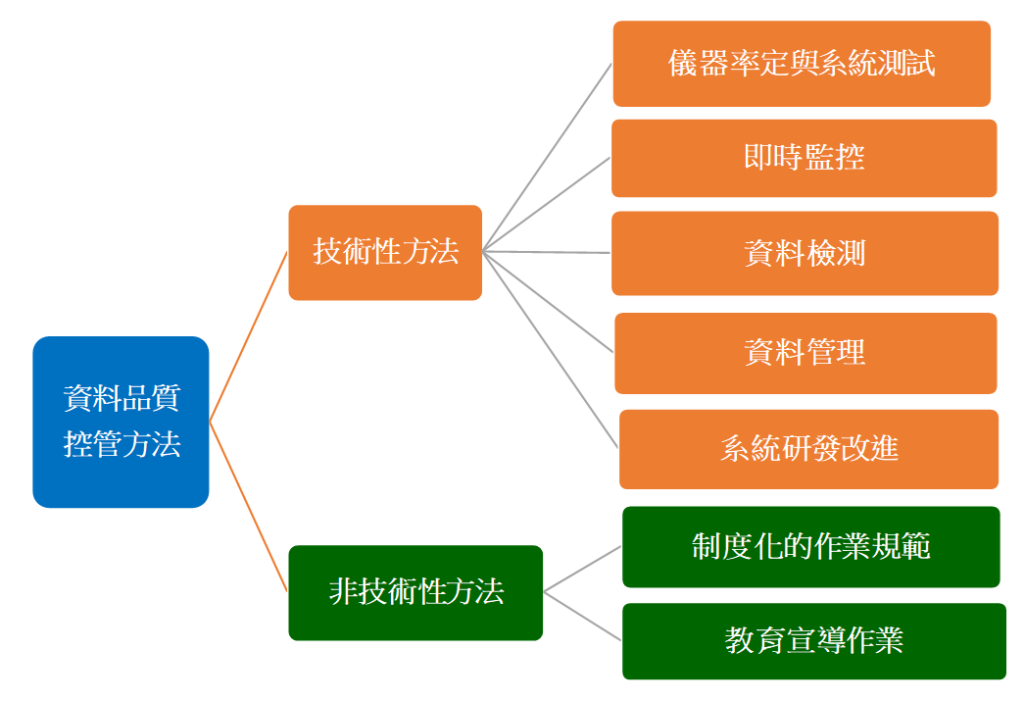 資料品質控管方法

技術性方法

儀器率定與系統測試

即時監控

資料檢測

資料管理

系統研發改進

非技術性方法

制度化的作業規範

教育宣導作業